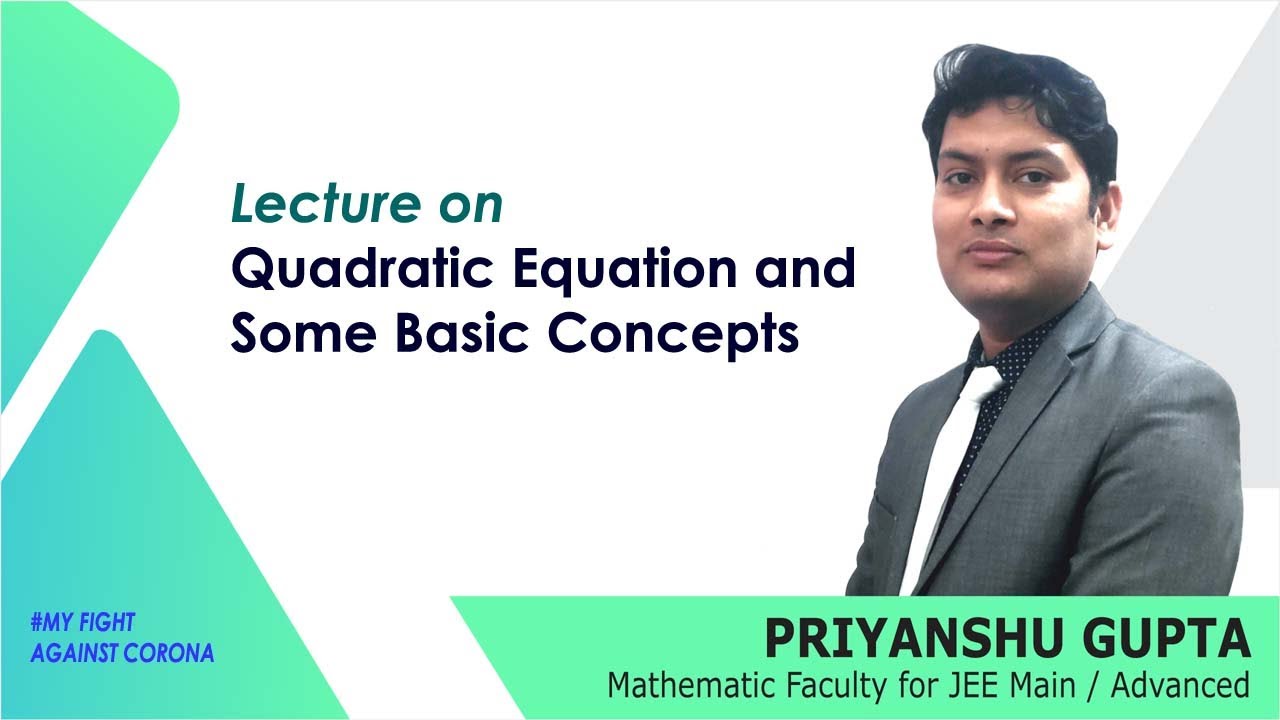 Lecture on
Quadratic Equation and Some Basic Concepts

#MY FIGHT
AGAINST CORONA

PRIYANSHU GUPTA
Mathematic Faculty for JEE Main / Advanced